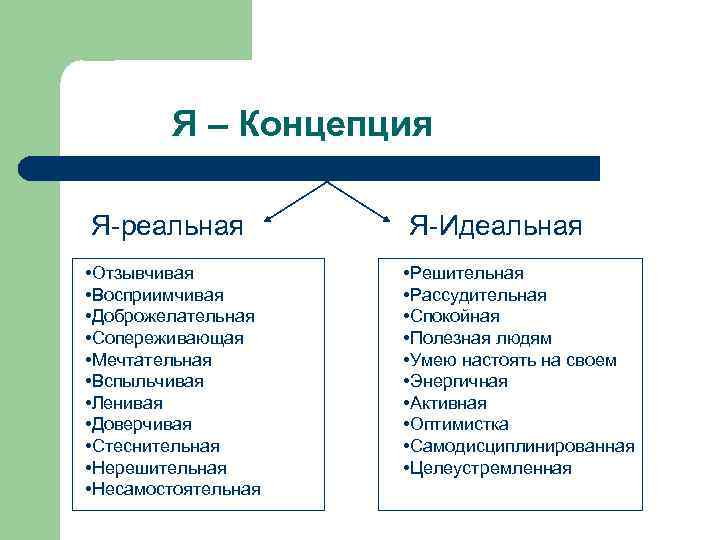 Я – Концепция

Я-реальная

•Отзывчивая
•Восприимчивая
•Доброжелательная
•Сопереживающая
•Мечтательная
•Вспыльчивая
•Ленивая
•Доверчивая
•Стеснительная
•Нерешительная
•Несамостоятельная

Я-Идеальная

•Решительная
•Рассудительная
•Спокойная
•Полезная людям
•Умею настоять на своем
•Энергичная
•Активная
•Оптимистка
•Самодисциплинированная
•Целеустремленная